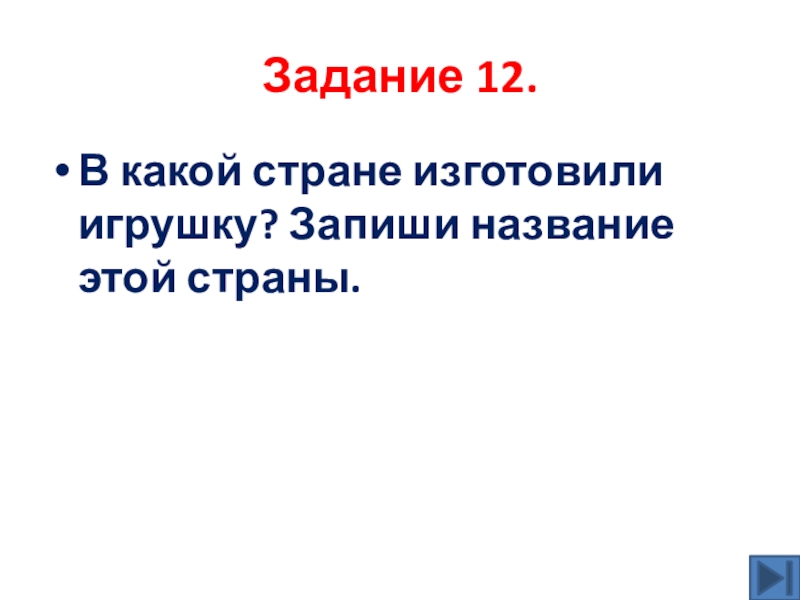 Задание 12.

• В какой стране изготовили игрушку? Запиши название этой страны.